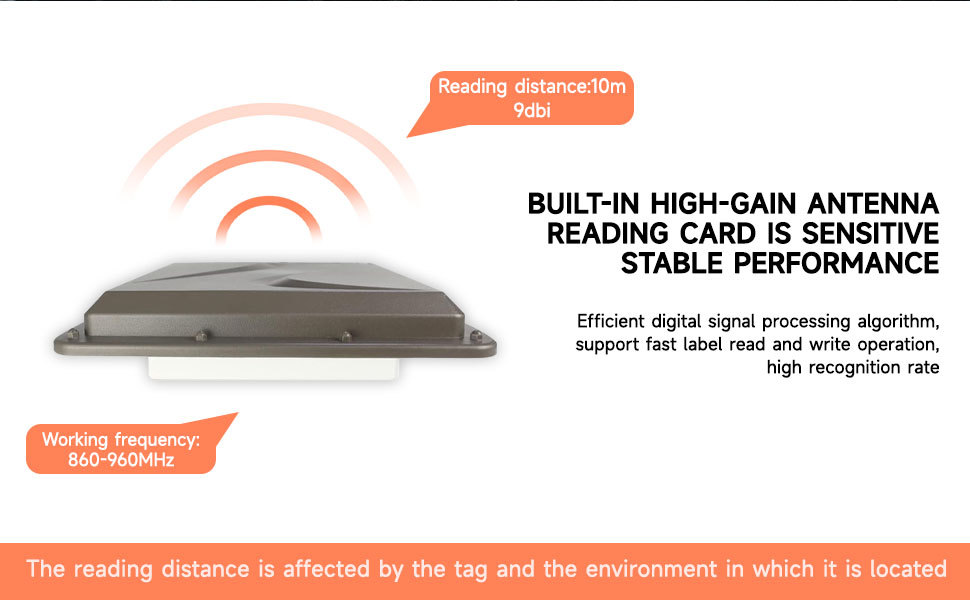 Reading distance:10m
9dbi

BUILT-IN HIGH-GAIN ANTENNA
READING CARD IS SENSITIVE
STABLE PERFORMANCE

Efficient digital signal processing algorithm, support fast label read and write operation, high recognition rate

Working frequency:
860-960MHz

The reading distance is affected by the tag and the environment in which it is located